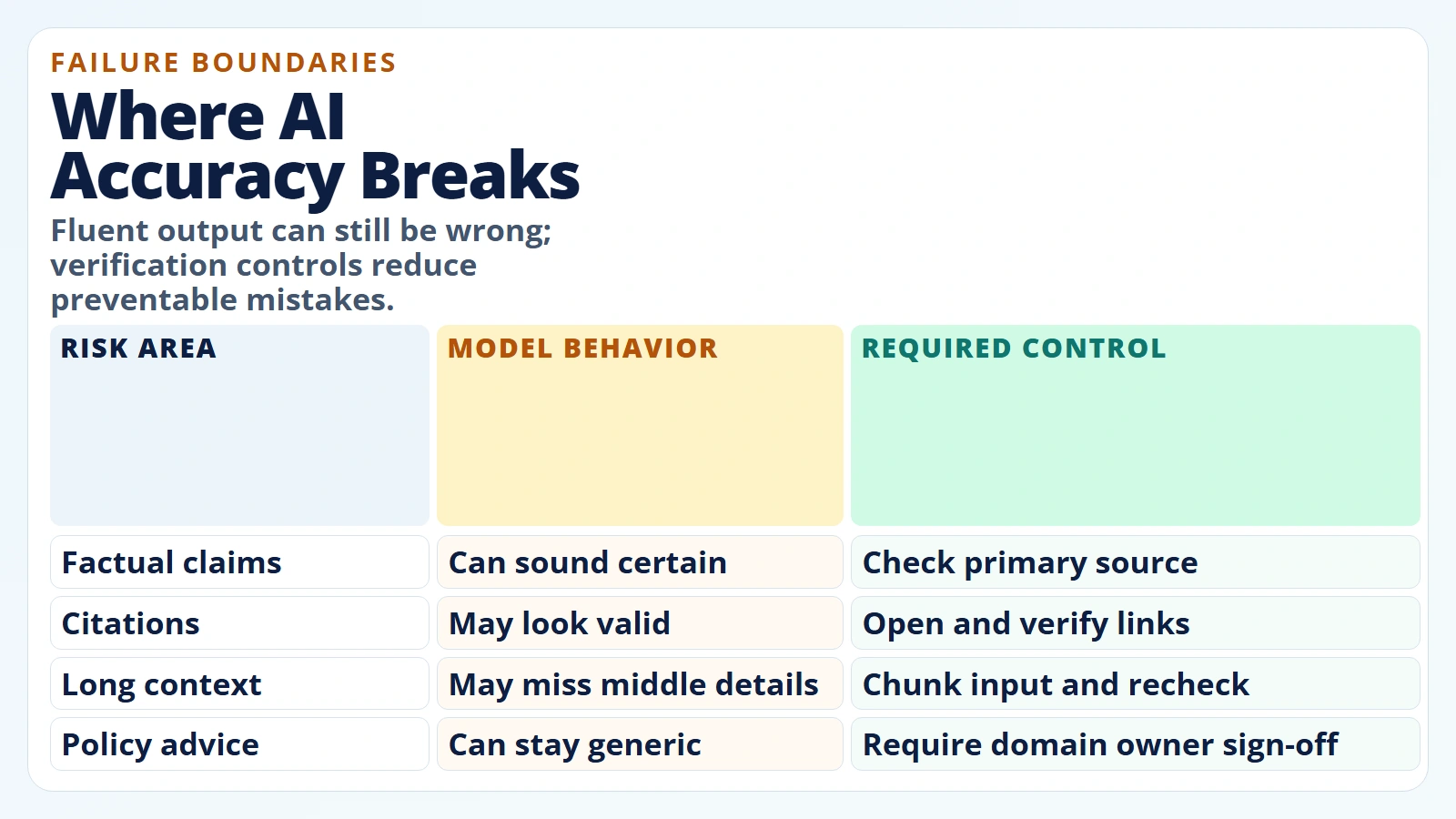 FAILURE BOUNDARIES

Where AI Accuracy Breaks

Fluent output can still be wrong; verification controls reduce preventable mistakes.

| RISK AREA | MODEL BEHAVIOR | REQUIRED CONTROL |
|---|---|---|
| Factual claims | Can sound certain | Check primary source |
| Citations | May look valid | Open and verify links |
| Long context | May miss middle details | Chunk input and recheck |
| Policy advice | Can stay generic | Require domain owner sign-off |